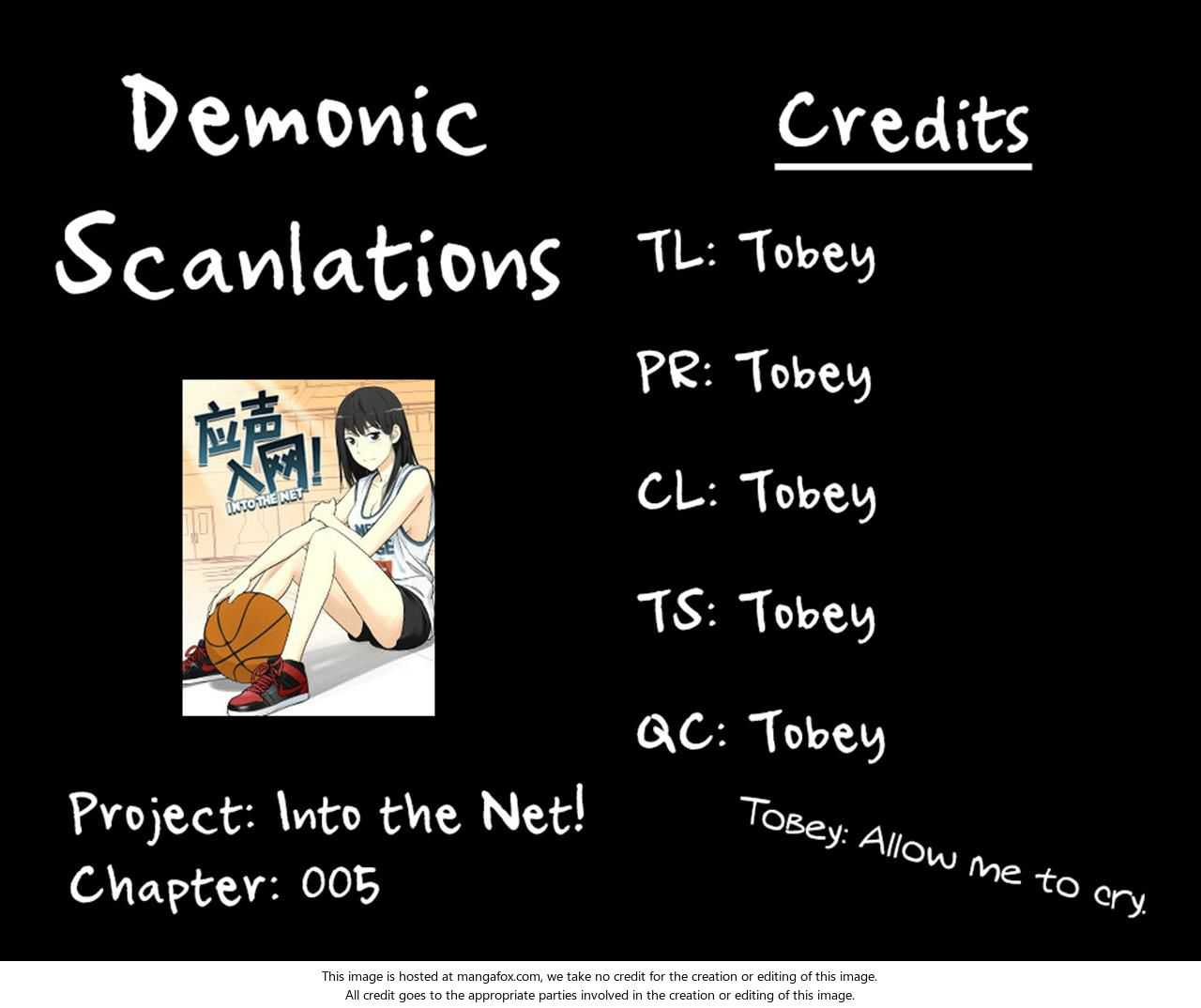 Demonic Scanlations

应声入网!
INTO THE NET

Project: Into the Net!
Chapter: 005

Credits

TL: Tobey

PR: Tobey

CL: Tobey

TS: Tobey

QC: Tobey

Tobey: Allow me to cry.

This image is hosted at mangafox.com, we take no credit for the creation or editing of this image.
All credit goes to the appropriate parties involved in the creation or editing of this image.